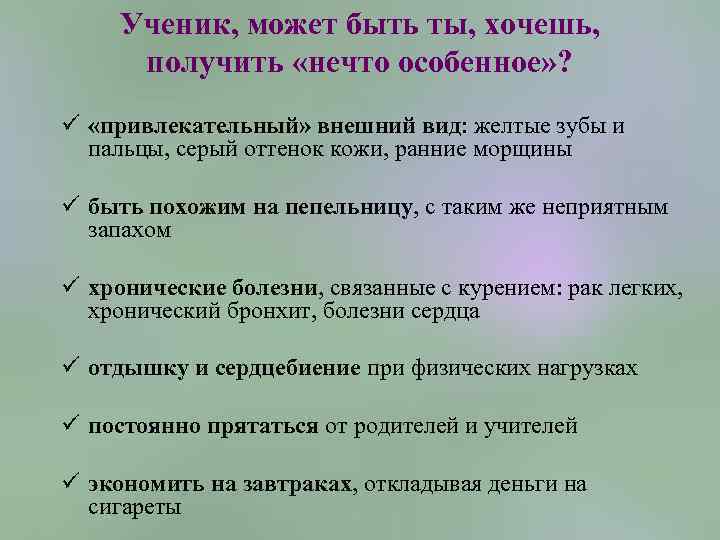 Ученик, может быть ты, хочешь, получить «нечто особенное»?

✓ «привлекательный» внешний вид: желтые зубы и пальцы, серый оттенок кожи, ранние морщины

✓ быть похожим на пепельницу, с таким же неприятным запахом

✓ хронические болезни, связанные с курением: рак легких, хронический бронхит, болезни сердца

✓ отдышку и сердцебиение при физических нагрузках

✓ постоянно прятаться от родителей и учителей

✓ экономить на завтраках, откладывая деньги на сигареты